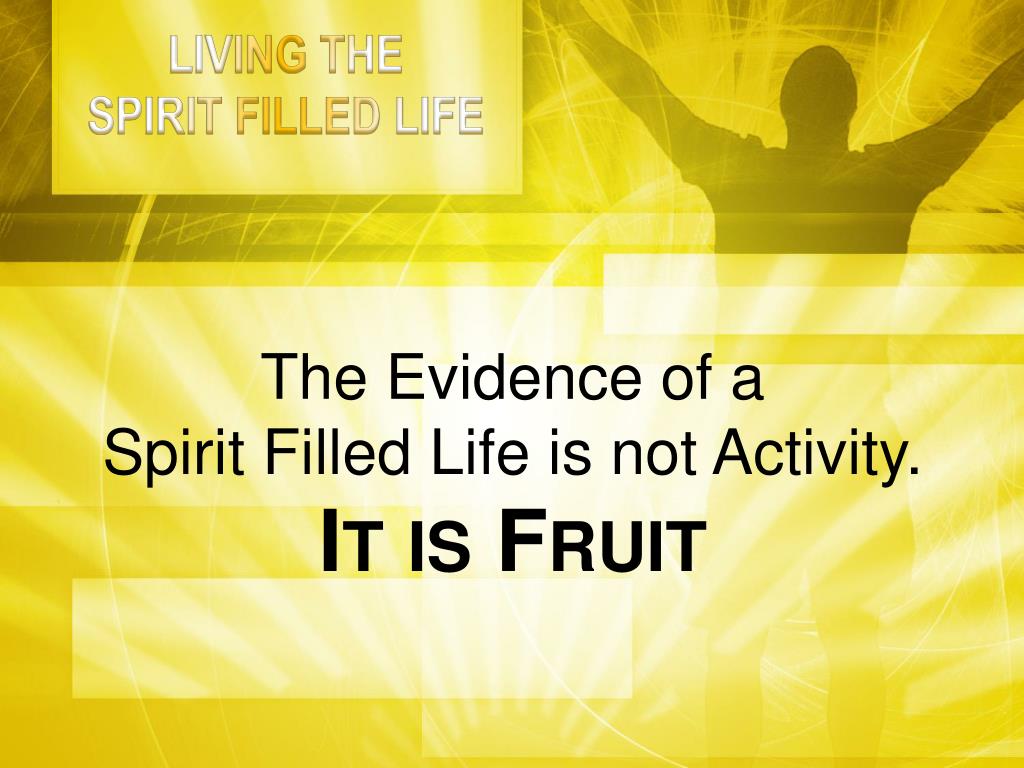 LIVING THE
SPIRIT FILLED LIFE

The Evidence of a
Spirit Filled Life is not Activity.
IT IS FRUIT